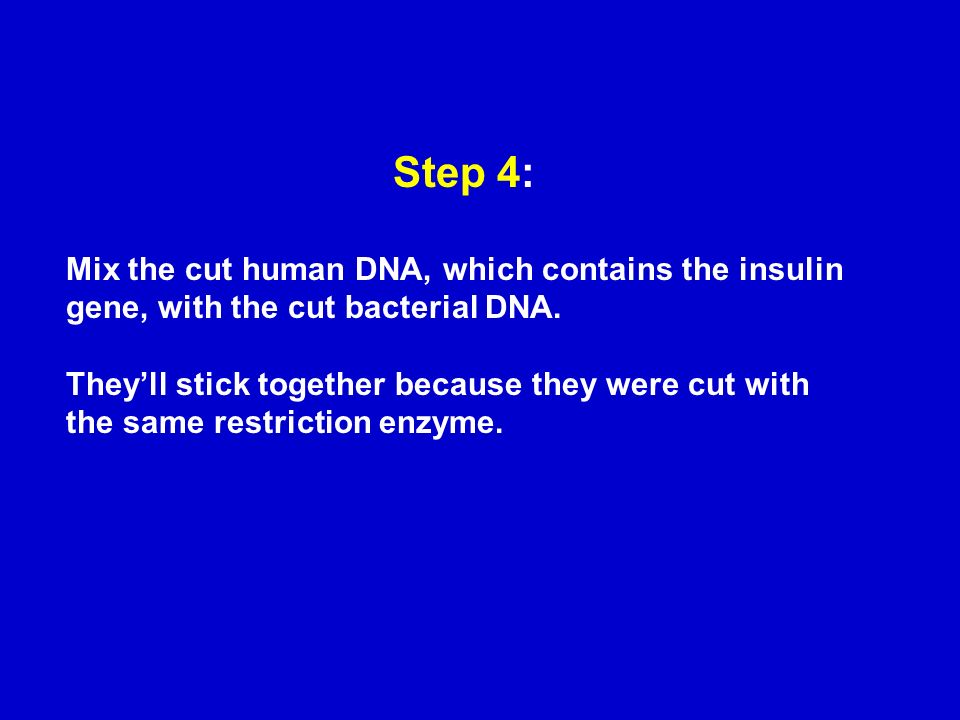 Step 4:

Mix the cut human DNA, which contains the insulin gene, with the cut bacterial DNA.

They’ll stick together because they were cut with the same restriction enzyme.